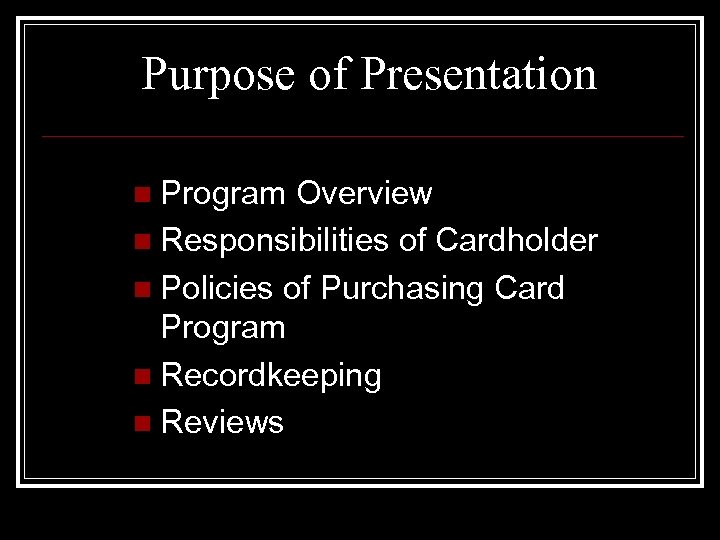 Purpose of Presentation

- Program Overview
- Responsibilities of Cardholder
- Policies of Purchasing Card Program
- Recordkeeping
- Reviews